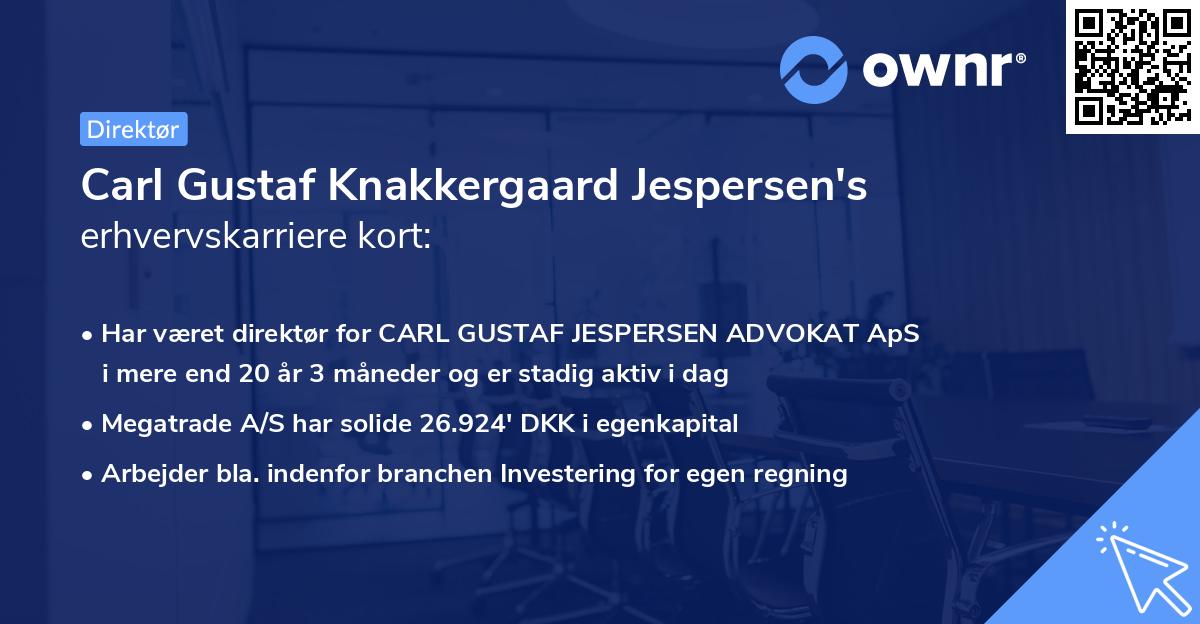 ownr®

Direktør

Carl Gustaf Knakkergaard Jespersen's erhvervskarriere kort:

• Har været direktør for CARL GUSTAF JESPERSEN ADVOKAT ApS i mere end 20 år 3 måneder og er stadig aktiv i dag

• Megatrade A/S har solide 26.924' DKK i egenkapital

• Arbejder bla. indenfor branchen Investering for egen regning